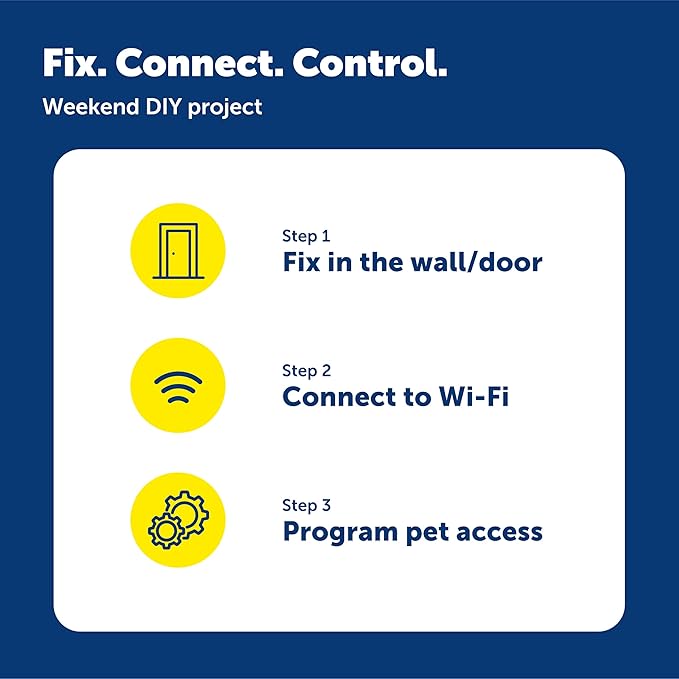 Fix. Connect. Control.

Weekend DIY project

Step 1
Fix in the wall/door

Step 2
Connect to Wi-Fi

Step 3
Program pet access